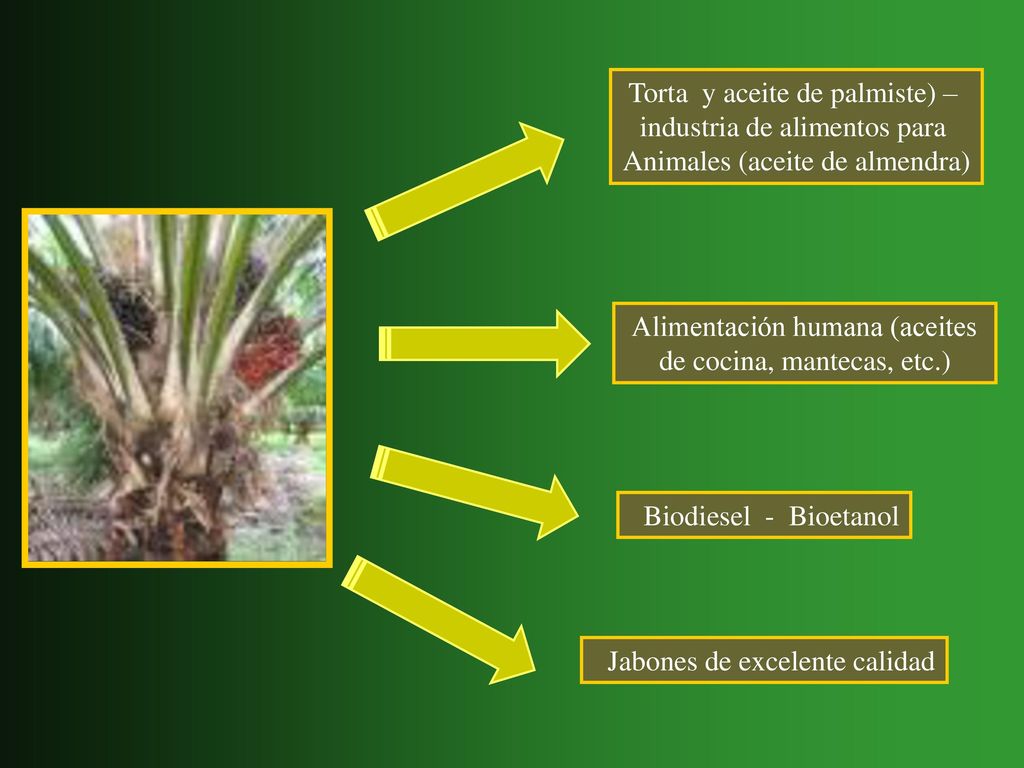 Torta y aceite de palmiste) – industria de alimentos para Animales (aceite de almendra)

Alimentación humana (aceites de cocina, mantecas, etc.)

Biodiesel - Bioetanol

Jabones de excelente calidad